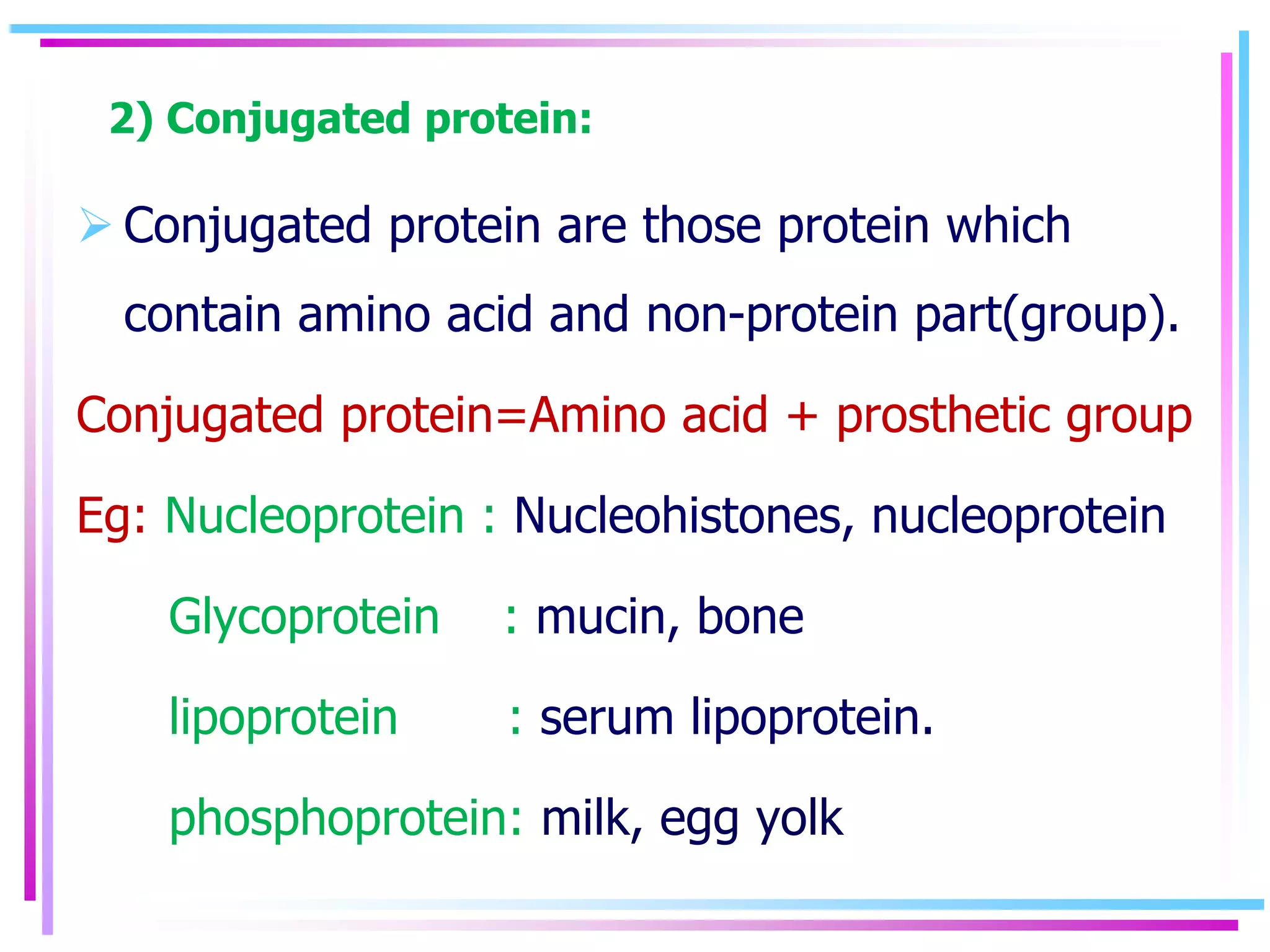 2) Conjugated protein:

➢ Conjugated protein are those protein which contain amino acid and non-protein part(group).

Conjugated protein=Amino acid + prosthetic group

Eg: Nucleoprotein : Nucleohistones, nucleoprotein

Glycoprotein : mucin, bone

lipoprotein : serum lipoprotein.

phosphoprotein: milk, egg yolk